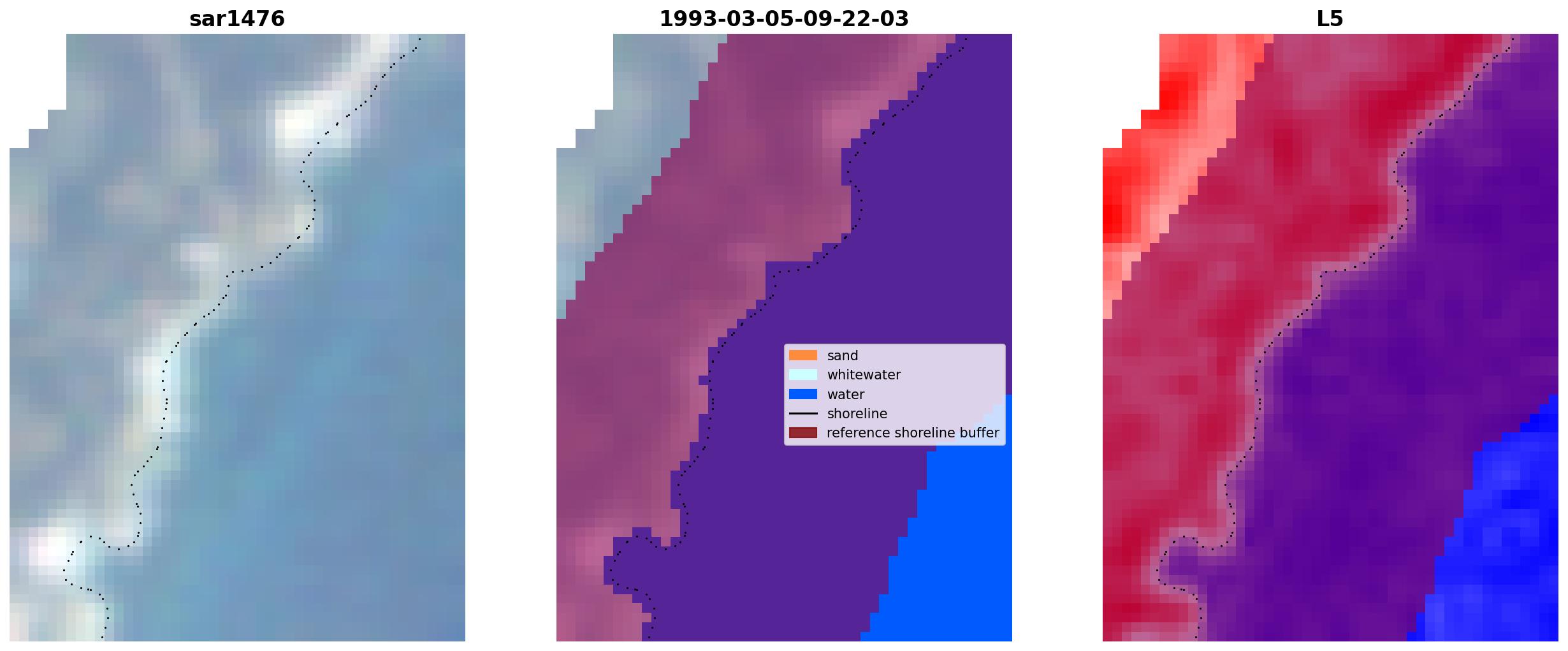 sar1476

1993-03-05-09-22-03

sand
whitewater
water
shoreline
reference shoreline buffer

L5